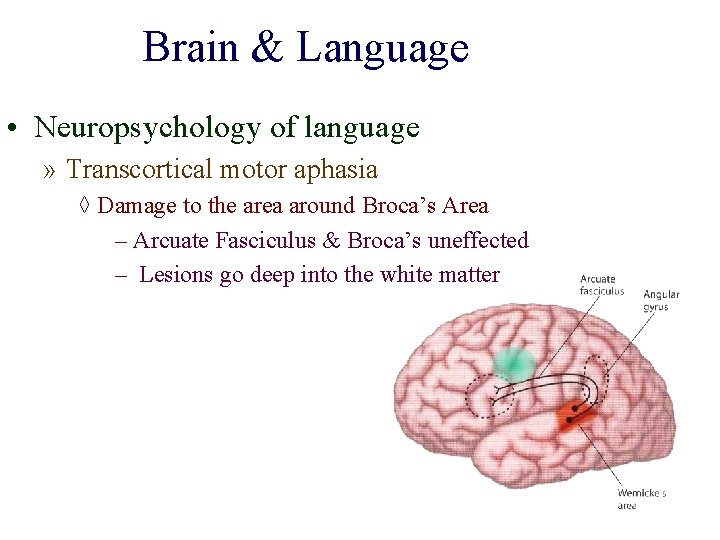 Brain & Language

• Neuropsychology of language

» Transcortical motor aphasia

◊ Damage to the area around Broca's Area

– Arcuate Fasciculus & Broca's uneffected

– Lesions go deep into the white matter

Arcuate fasciculus

Angular gyrus

Wernicke's area